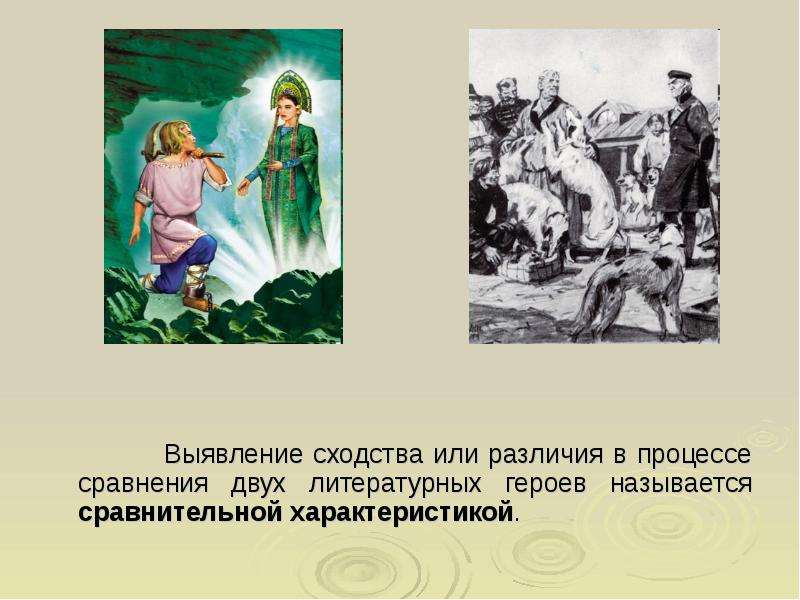 Выявление сходства или различия в процессе сравнения двух литературных героев называется сравнительной характеристикой.